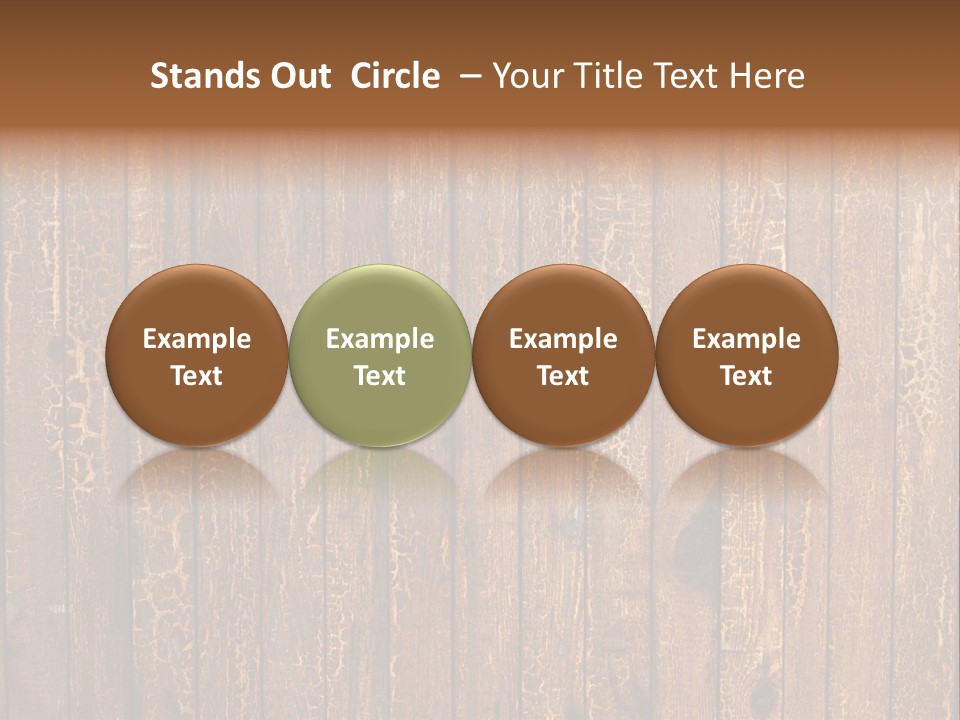 Stands Out Circle – Your Title Text Here

Example Text

Example Text

Example Text

Example Text